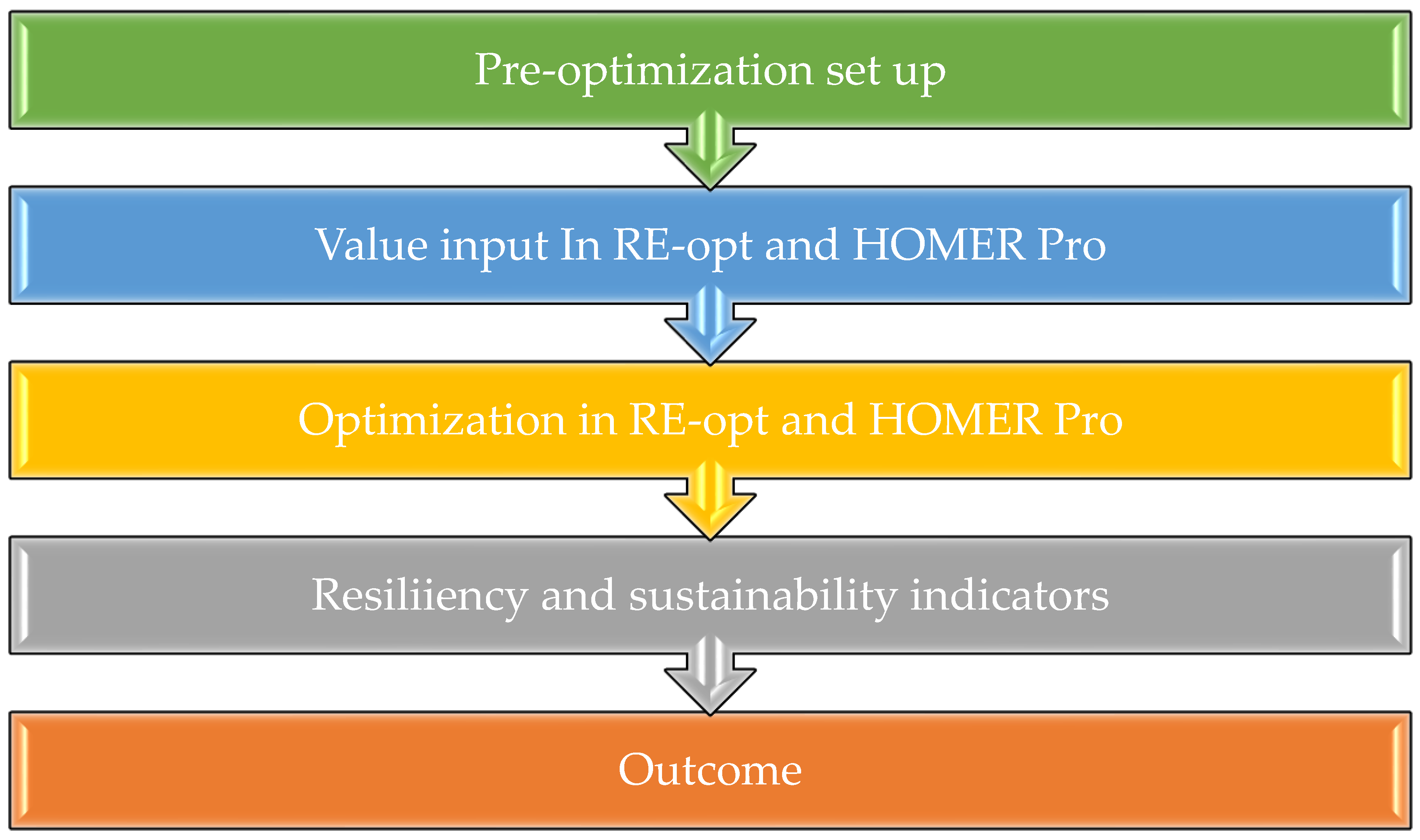 Pre-optimization set up

Value input In RE-opt and HOMER Pro

Optimization in RE-opt and HOMER Pro

Resiliiency and sustainability indicators

Outcome